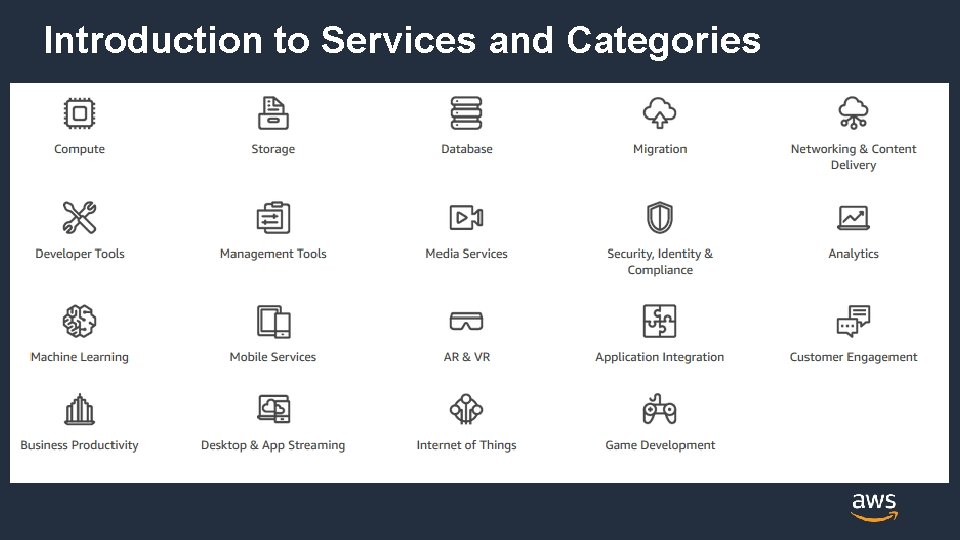 Introduction to Services and Categories

Compute

Storage

Database

Migration

Networking & Content Delivery

Developer Tools

Management Tools

Media Services

Security, Identity & Compliance

Analytics

Machine Learning

Mobile Services

AR & VR

Application Integration

Customer Engagement

Business Productivity

Desktop & App Streaming

Internet of Things

Game Development

aws